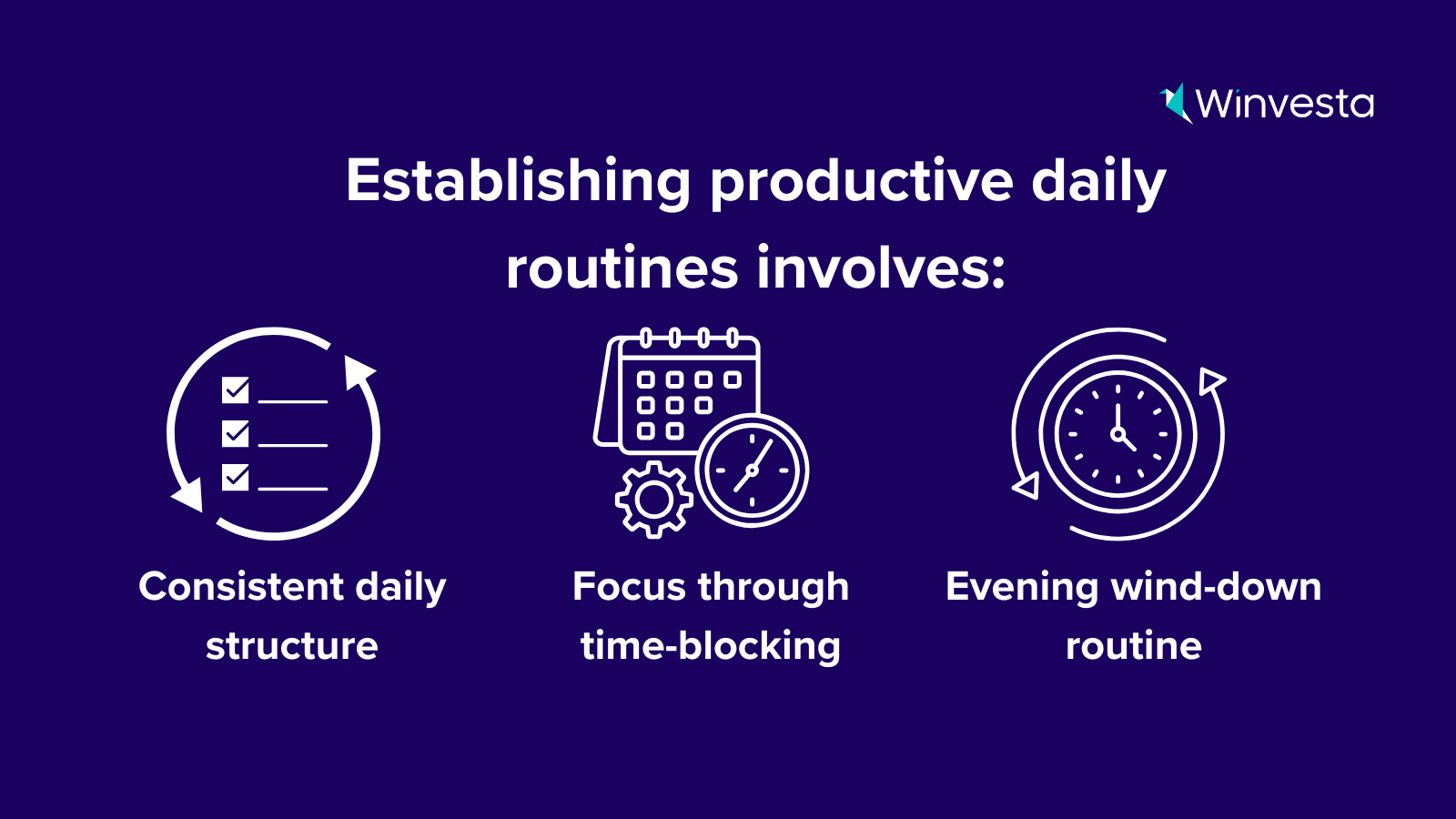 Winvesta

Establishing productive daily routines involves:

Consistent daily structure

Focus through time-blocking

Evening wind-down routine